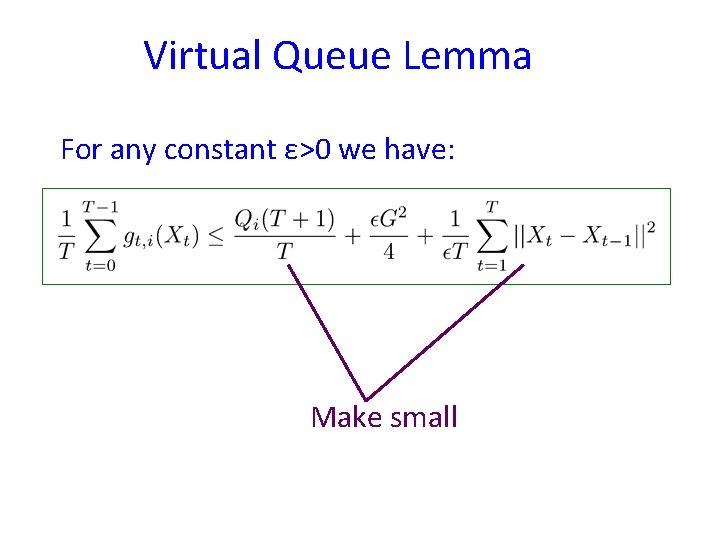 Virtual Queue Lemma

For any constant ε>0 we have:

$\frac{1}{T}\sum_{t=0}^{T-1} g_{t,i}(X_t) \leq \frac{Q_i(T+1)}{T} + \frac{\epsilon G^2}{4} + \frac{1}{\epsilon T}\sum_{t=1}^{T} ||X_t - X_{t-1}||^2$

Make small